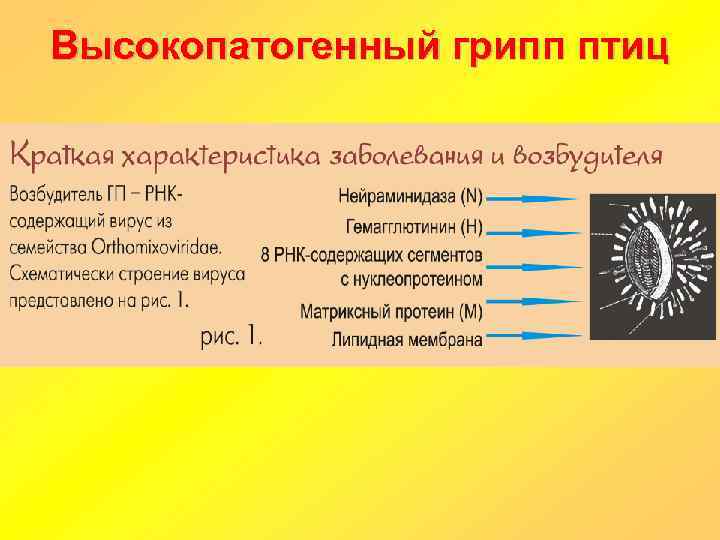 Высокопатогенный грипп птиц

Краткая характеристика заболевания и возбудителя

Возбудитель ГП – РНК-содержащий вирус из семейства Orthomixoviridae. Схематически строение вируса представлено на рис. 1.

рис. 1.

Нейраминидаза (N)
Гемагглютинин (H)
8 РНК-содержащих сегментов с нуклеопротеином
Матриксный протеин (M)
Липидная мембрана